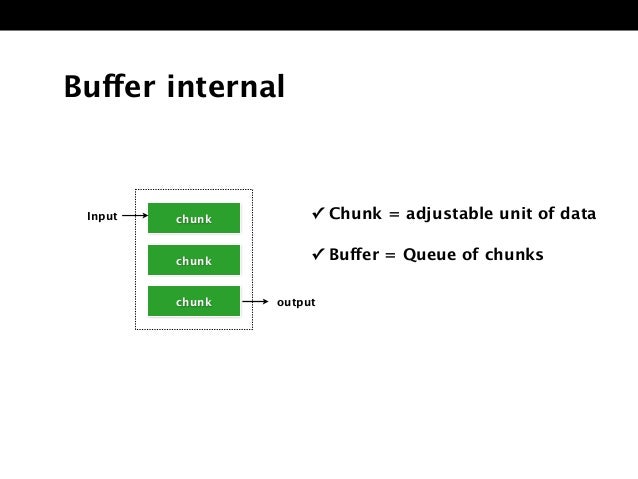 Buffer internal

Input

chunk

chunk

chunk

output

✓ Chunk = adjustable unit of data

✓ Buffer = Queue of chunks